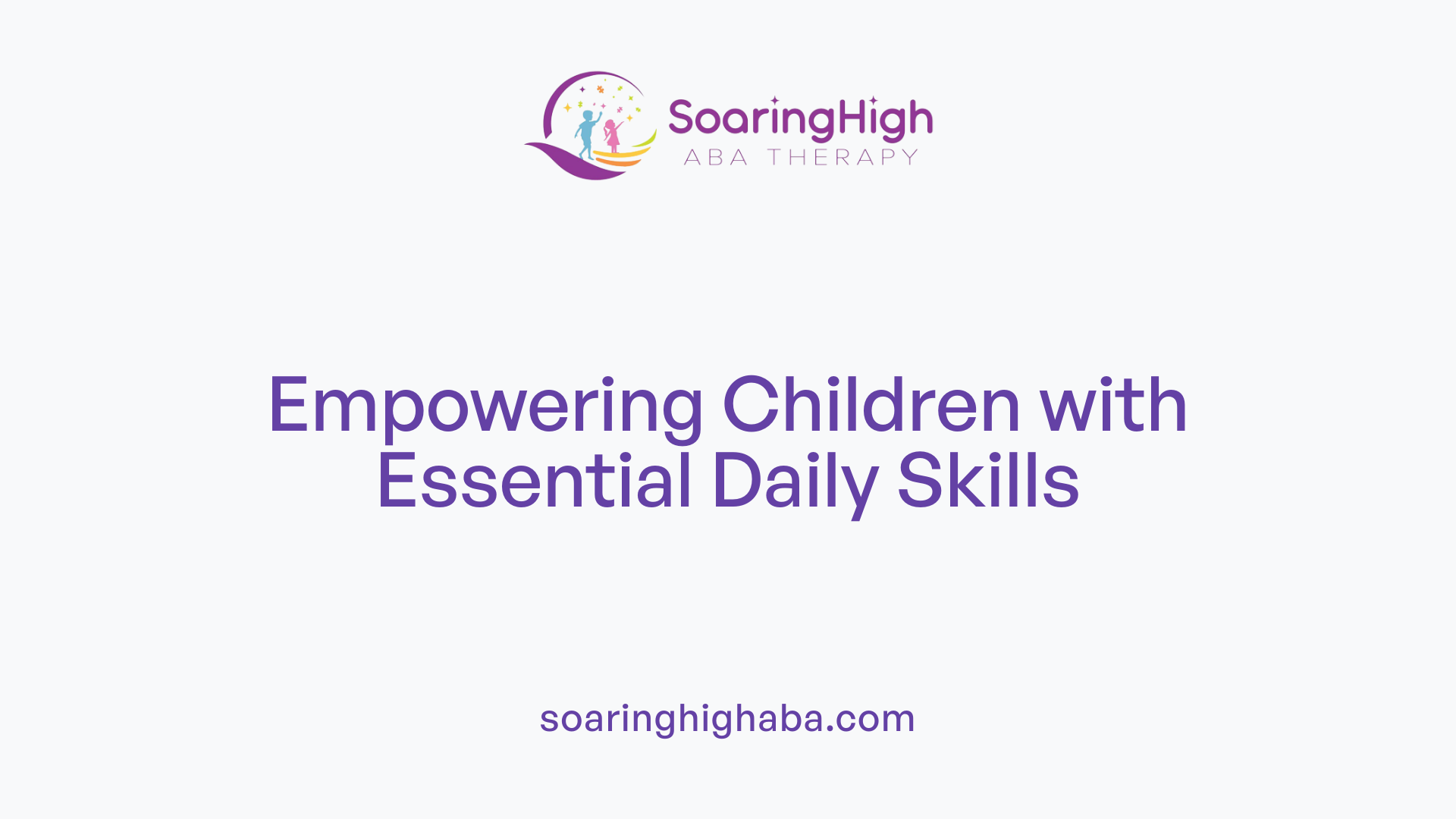 SoaringHigh
ABA THERAPY

Empowering Children with Essential Daily Skills

soaringhighaba.com